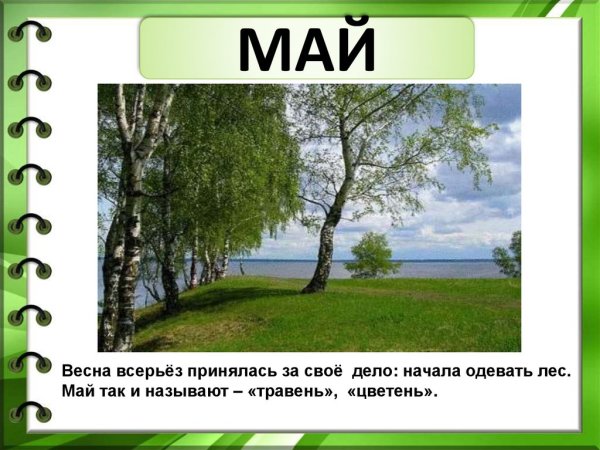 МАЙ

Весна всерьёз принялась за своё дело: начала одевать лес. Май так и называют – «травень», «цветень».